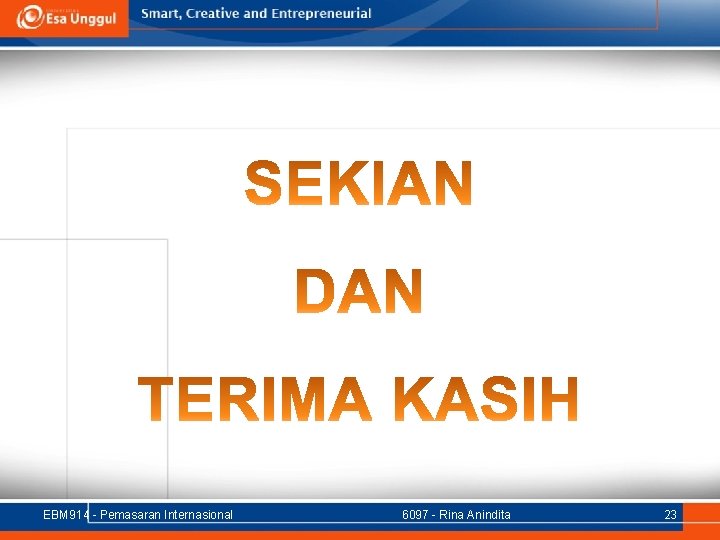 Esa Unggul

Smart, Creative and Entrepreneurial

SEKIAN

DAN

TERIMA KASIH

EBM914 - Pemasaran Internasional

6097 - Rina Anindita

23